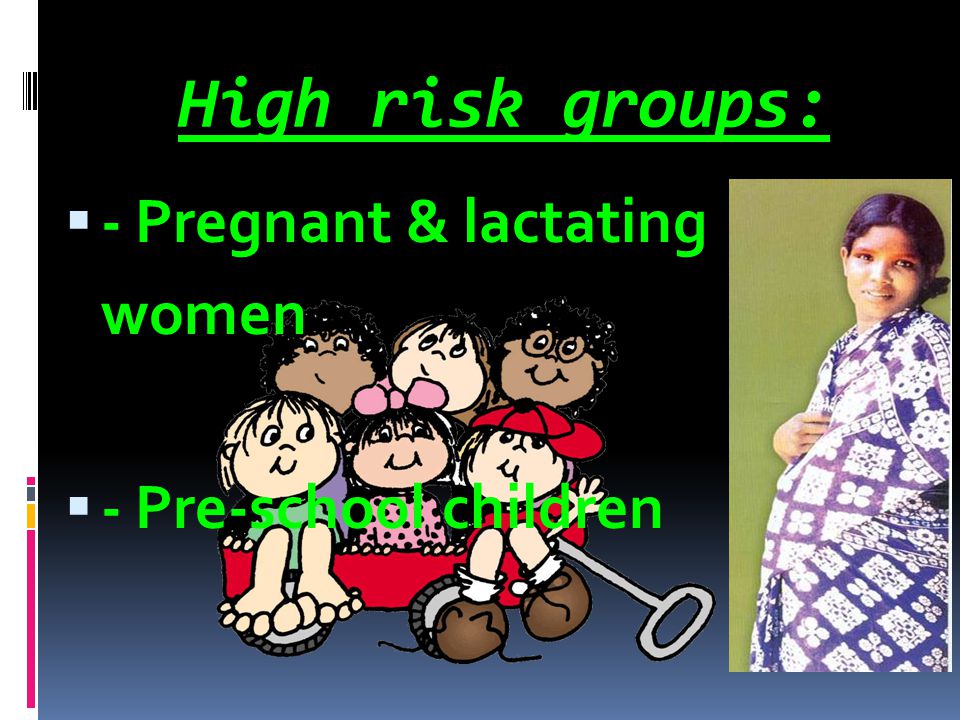 High risk groups:

- Pregnant & lactating women

- Pre-school children